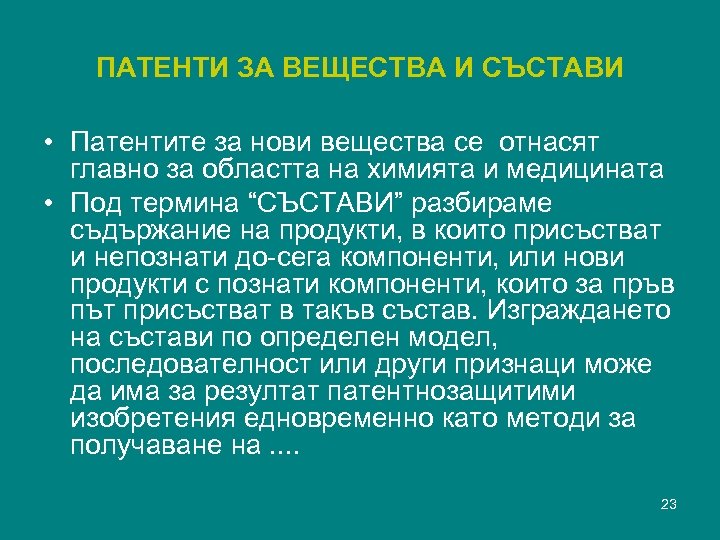 ПАТЕНТИ ЗА ВЕЩЕСТВА И СЪСТАВИ

• Патентите за нови вещества се отнасят главно за областта на химията и медицината

• Под термина “СЪСТАВИ” разбираме съдържание на продукти, в които присъстват и непознати до-сега компоненти, или нови продукти с познати компоненти, които за пръв път присъстват в такъв състав. Изграждането на състави по определен модел, последователност или други признаци може да има за резултат патентнозащитими изобретения едновременно като методи за получаване на ....

23